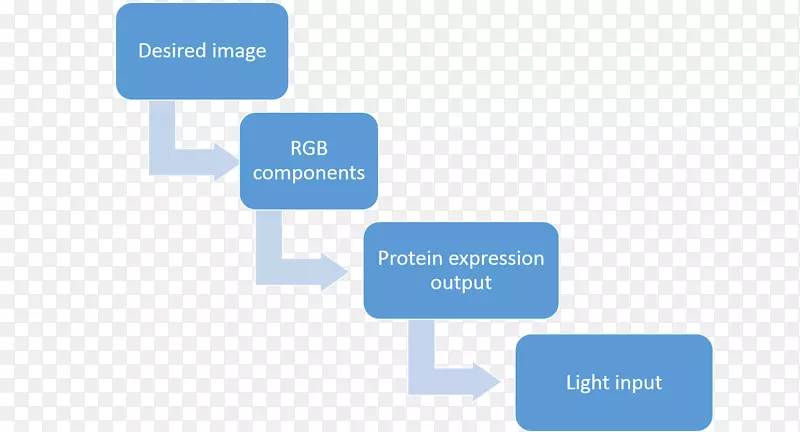 Desired image

RGB components

Protein expression output

Light input